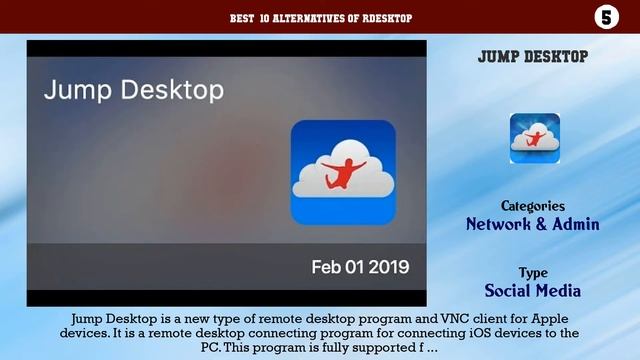 BEST 10 ALTERNATIVES OF RDESKTOP

5

Jump Desktop

Feb 01 2019

JUMP DESKTOP

Categories
Network & Admin

Type
Social Media

Jump Desktop is a new type of remote desktop program and VNC client for Apple devices. It is a remote desktop connecting program for connecting iOS devices to the PC. This program is fully supported f ...